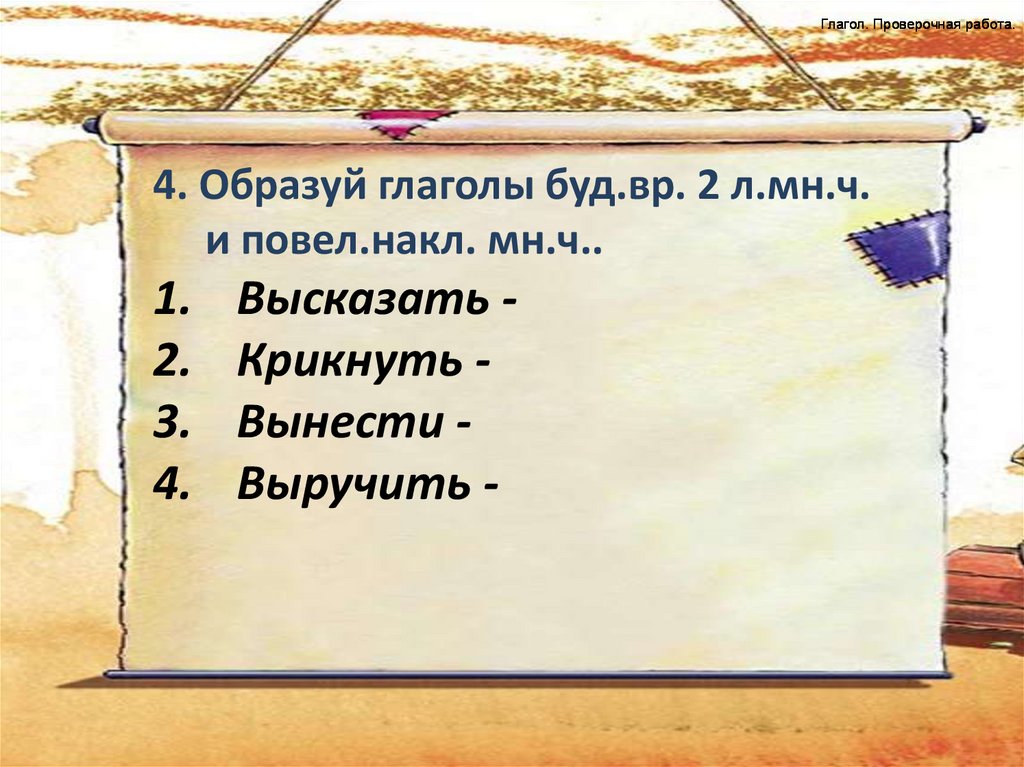 Глагол. Проверочная работа.

4. Образуй глаголы буд.вр. 2 л.мн.ч. и повел.накл. мн.ч..

1. Высказать -
2. Крикнуть -
3. Вынести -
4. Выручить -